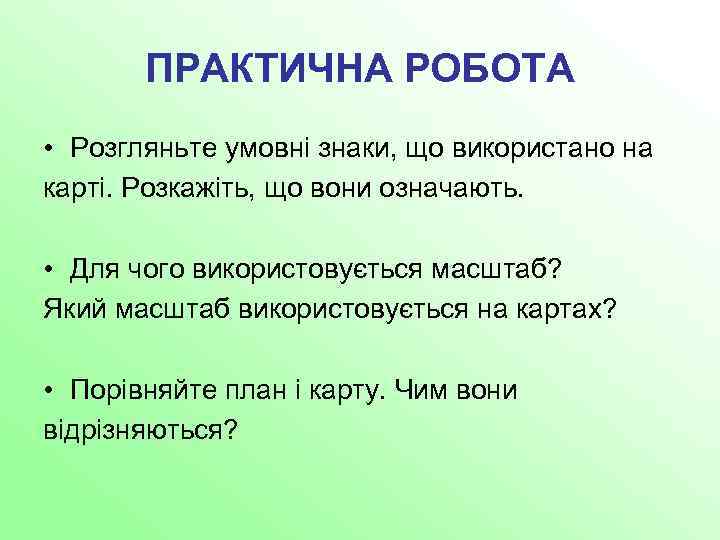 ПРАКТИЧНА РОБОТА

• Розгляньте умовні знаки, що використано на карті. Розкажіть, що вони означають.

• Для чого використовується масштаб? Який масштаб використовується на картах?

• Порівняйте план і карту. Чим вони відрізняються?